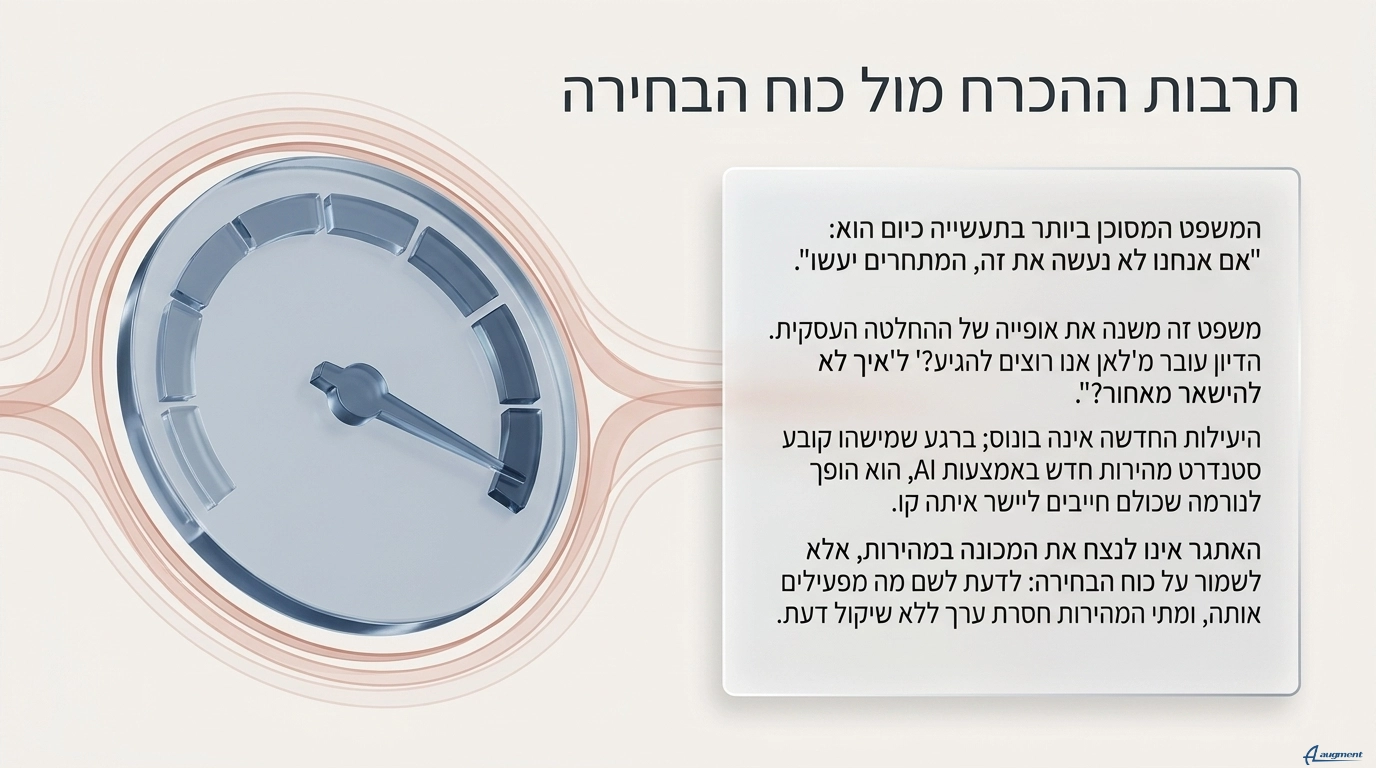 תרבות ההכרח מול כוח הבחירה

המשפט המסוכן ביותר בתעשייה כיום הוא: "אם אנחנו לא נעשה את זה, המתחרים יעשו".

משפט זה משנה את אופייה של ההחלטה העסקית. הדיון עובר מ'לאן אנו רוצים להגיע?' ל'איך לא להישאר מאחור?".

היעילות החדשה אינה בונוס; ברגע שמישהו קובע סטנדרט מהירות חדש באמצעות AI, הוא הופך לנורמה שכולם חייבים ליישר איתה קו.

האתגר אינו לנצח את המכונה במהירות, אלא לשמור על כוח הבחירה: לדעת לשם מה מפעילים אותה, ומתי המהירות חסרת ערך ללא שיקול דעת.

augment